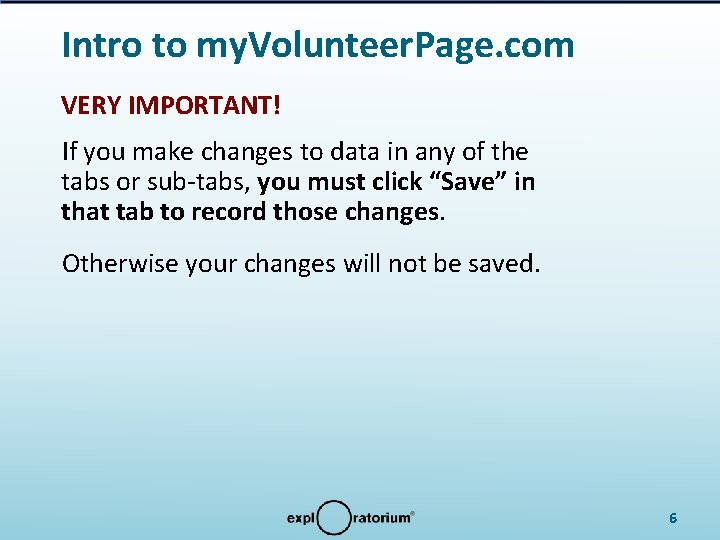 Intro to myVolunteerPage.com

VERY IMPORTANT!

If you make changes to data in any of the tabs or sub-tabs, you must click “Save” in that tab to record those changes.

Otherwise your changes will not be saved.

exploratorium®

6